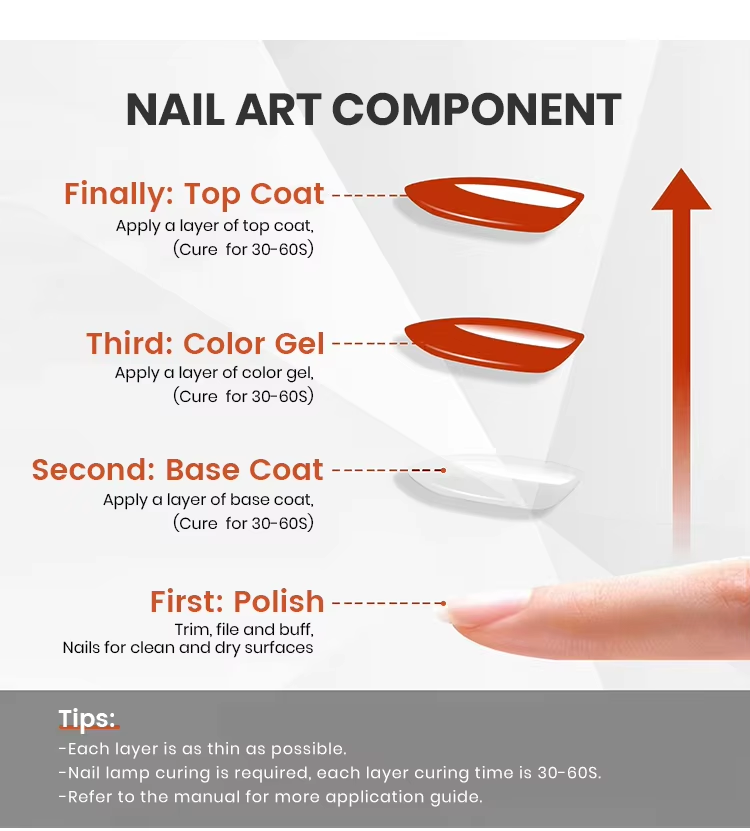 NAIL ART COMPONENT

Finally: Top Coat
Apply a layer of top coat,
(Cure for 30-60S)

Third: Color Gel
Apply a layer of color gel,
(Cure for 30-60S)

Second: Base Coat
Apply a layer of base coat,
(Cure for 30-60S)

First: Polish
Trim, file and buff,
Nails for clean and dry surfaces

Tips:
-Each layer is as thin as possible.
-Nail lamp curing is required, each layer curing time is 30-60S.
-Refer to the manual for more application guide.